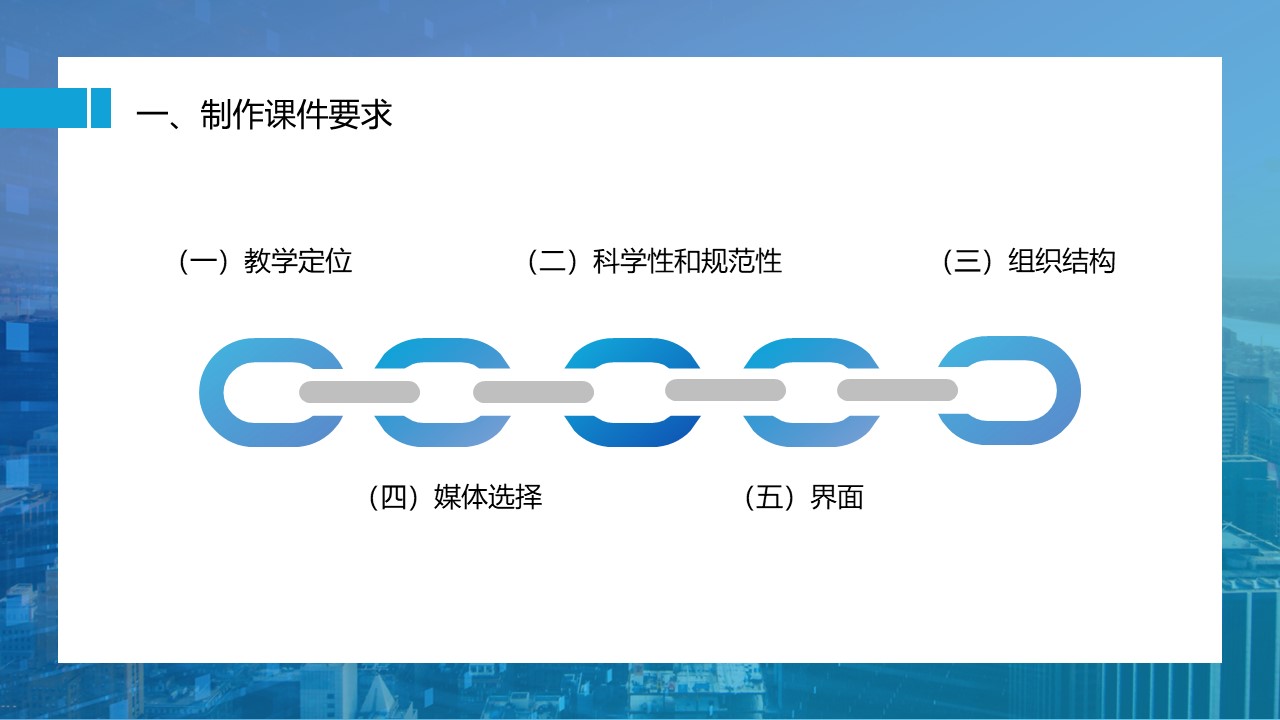 一、制作课件要求

（一）教学定位

（二）科学性和规范性

（三）组织结构

（四）媒体选择

（五）界面